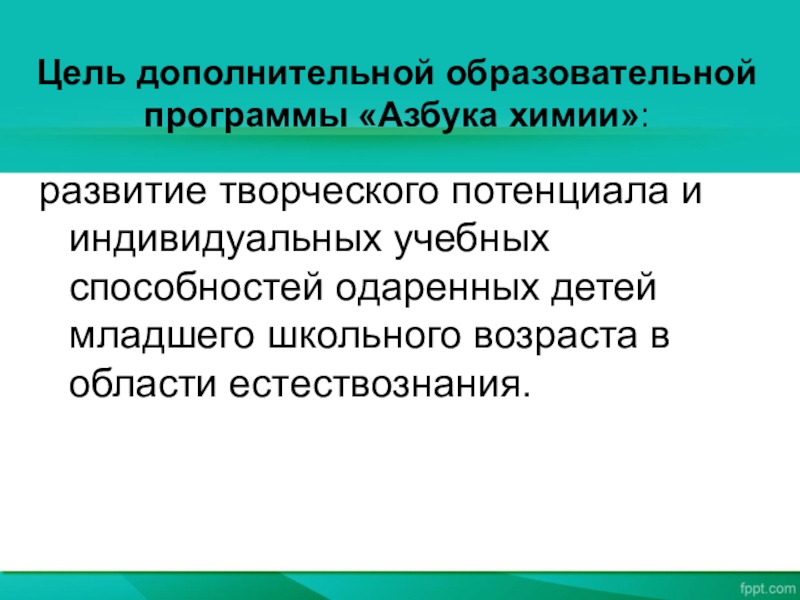 Цель дополнительной образовательной программы «Азбука химии»:

развитие творческого потенциала и индивидуальных учебных способностей одаренных детей младшего школьного возраста в области естествознания.

fppt.com